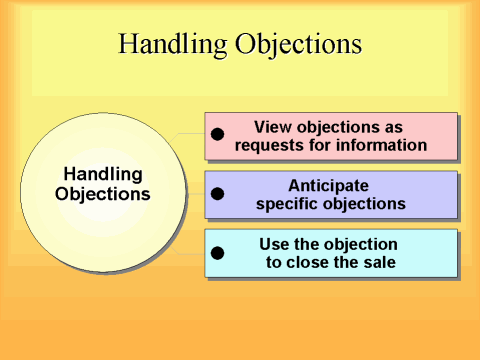 Handling Objections

Handling Objections

View objections as requests for information

Anticipate specific objections

Use the objection to close the sale